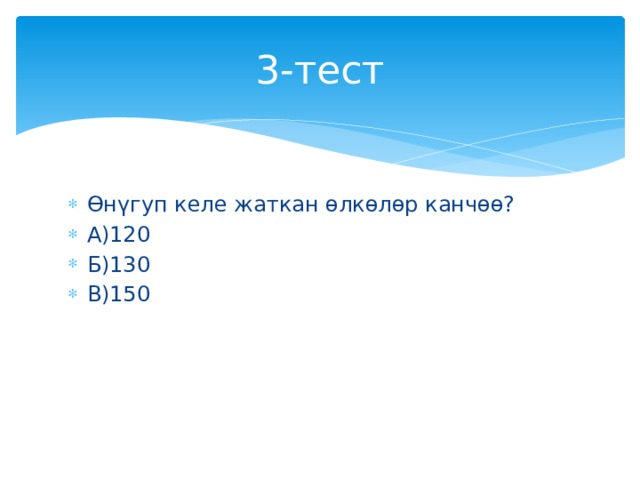 3-тест

Өнүгүп келе жаткан өлкөлөр канчөө?
А)120
Б)130
В)150